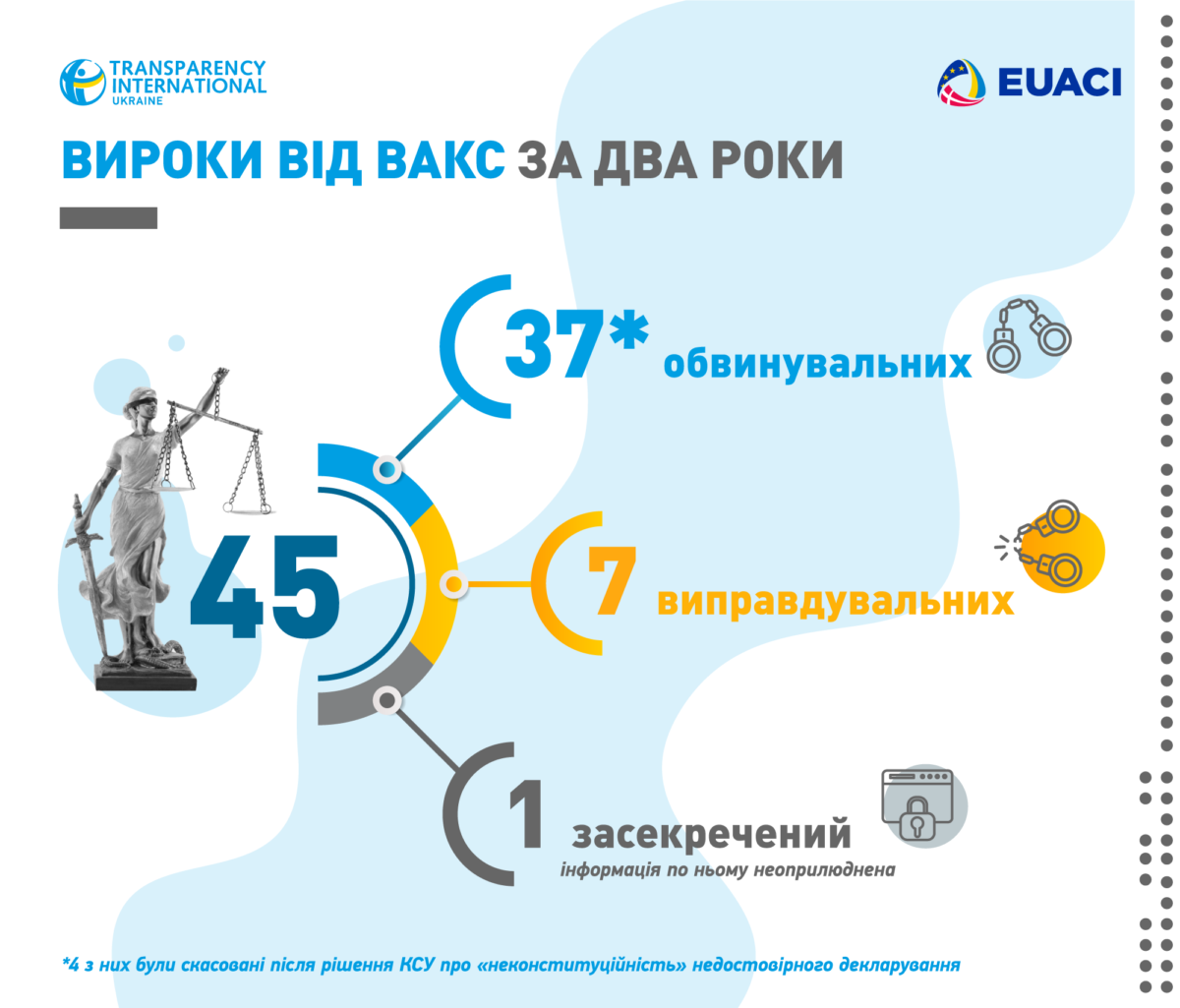 TRANSPARENCY INTERNATIONAL UKRAINE

EUACI

ВИРОКИ ВІД ВАКС ЗА ДВА РОКИ

45

37* обвинувальних

7 виправдувальних

1 засекречений
інформація по ньому неоприлюднена

*4 з них були скасовані після рішення КСУ про «неконституційність» недостовірного декларування